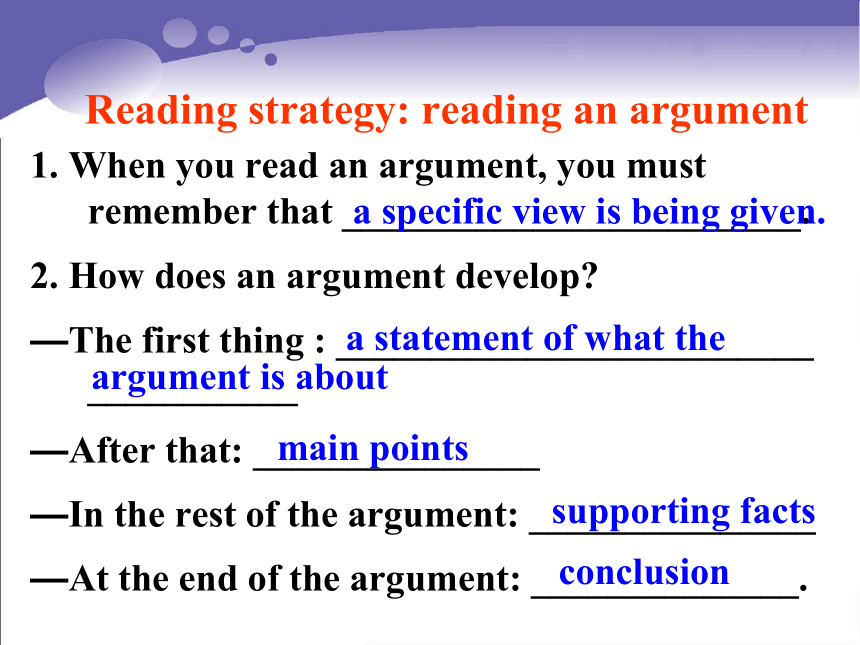 Reading strategy: reading an argument

1. When you read an argument, you must remember that a specific view is being given.

2. How does an argument develop?

—The first thing : a statement of what the argument is about

—After that: main points

—In the rest of the argument: supporting facts

—At the end of the argument: conclusion.